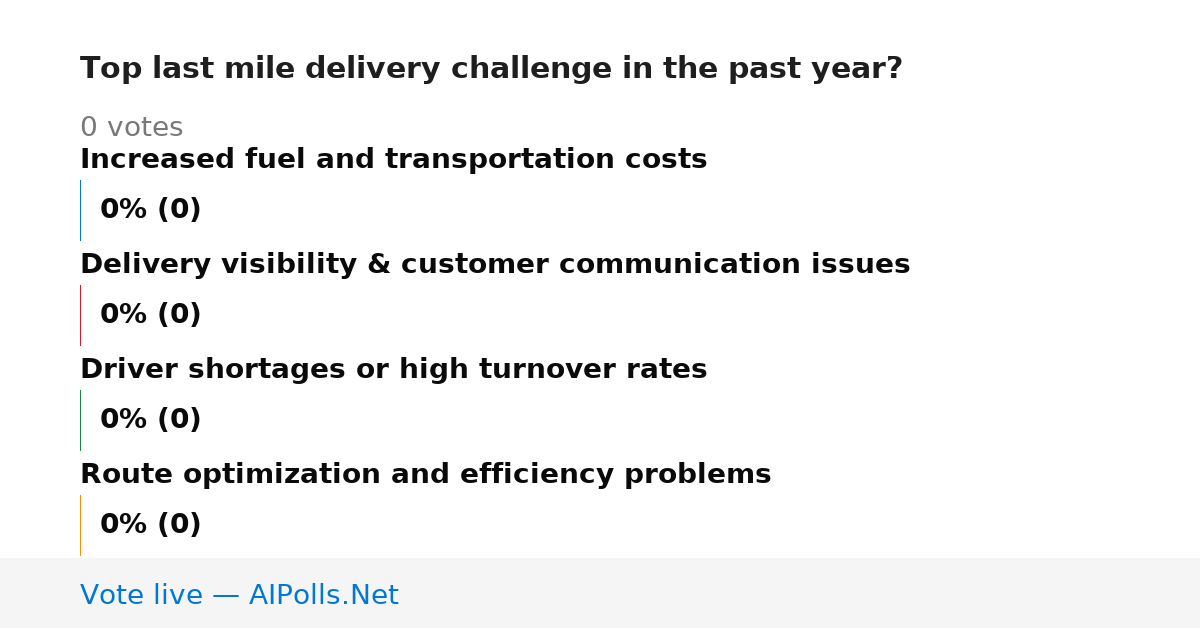 Top last mile delivery challenge in the past year?

0 votes

Increased fuel and transportation costs

0% (0)

Delivery visibility & customer communication issues

0% (0)

Driver shortages or high turnover rates

0% (0)

Route optimization and efficiency problems

0% (0)

Vote live — AIPolls.Net